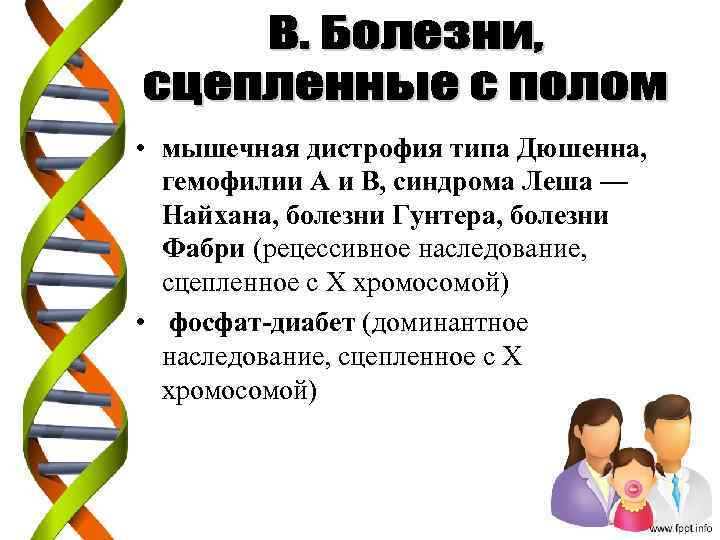 В. Болезни, сцепленные с полом

• мышечная дистрофия типа Дюшенна, гемофилии А и В, синдрома Леша — Найхана, болезни Гунтера, болезни Фабри (рецессивное наследование, сцепленное с Х хромосомой)

• фосфат-диабет (доминантное наследование, сцепленное с Х хромосомой)

www.fppt.info